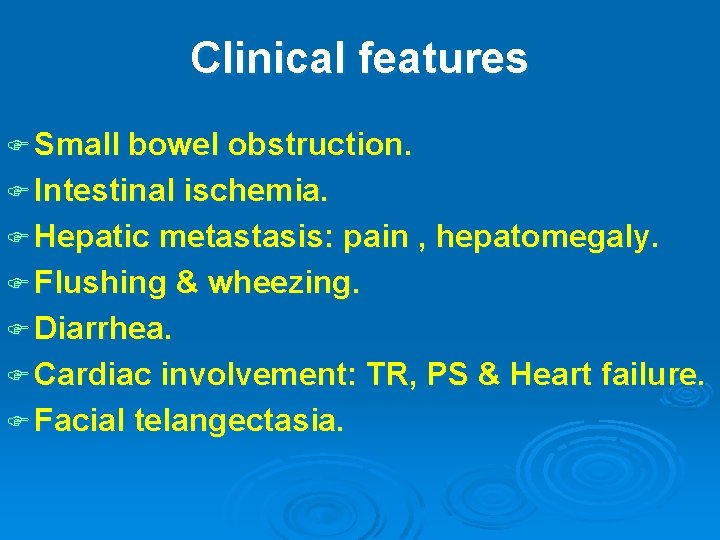 Clinical features

Small bowel obstruction.
Intestinal ischemia.
Hepatic metastasis: pain , hepatomegaly.
Flushing & wheezing.
Diarrhea.
Cardiac involvement: TR, PS & Heart failure.
Facial telangectasia.